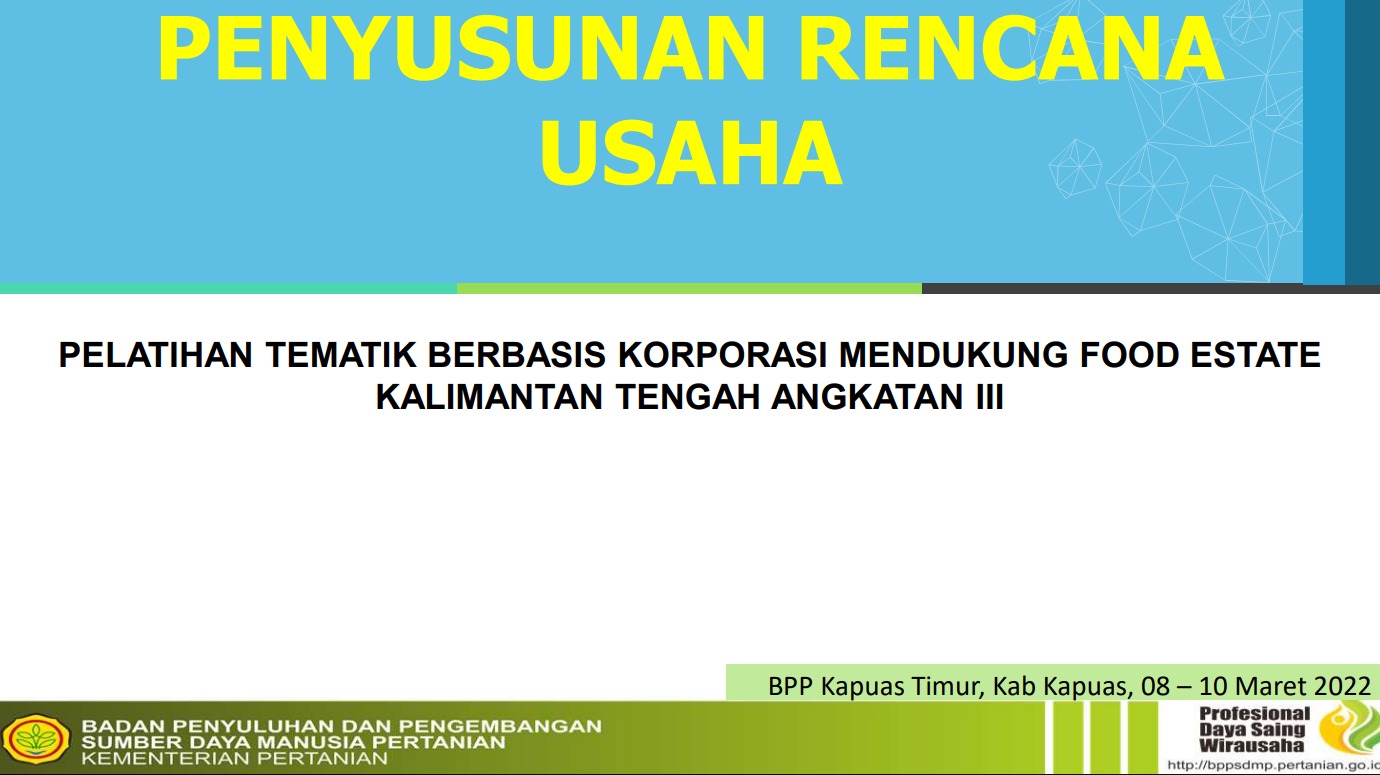 PENYUSUNAN RENCANA USAHA

PELATIHAN TEMATIK BERBASIS KORPORASI MENDUKUNG FOOD ESTATE KALIMANTAN TENGAH ANGKATAN III

BPP Kapuas Timur, Kab Kapuas, 08 – 10 Maret 2022

BADAN PENYULUHAN DAN PENGEMBANGAN
SUMBER DAYA MANUSIA PERTANIAN
KEMENTERIAN PERTANIAN

Profesional
Daya Saing
Wirausaha

http://bppsdmp.pertanian.go.id